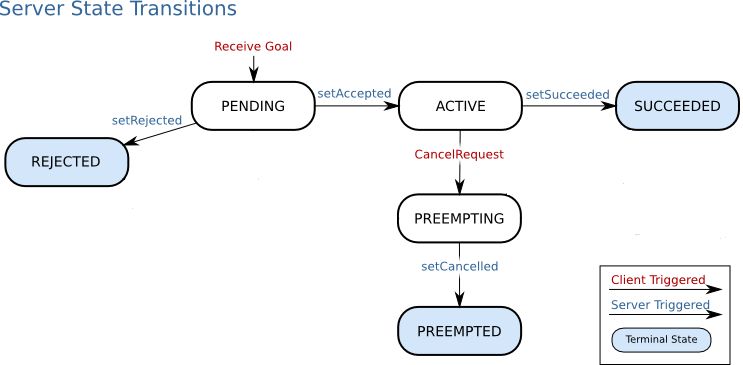 Server State Transitions

Receive Goal

PENDING

setAccepted

ACTIVE

setSucceeded

SUCCEEDED

setRejected

REJECTED

CancelRequest

PREEMPTING

setCancelled

PREEMPTED

Client Triggered

Server Triggered

Terminal State